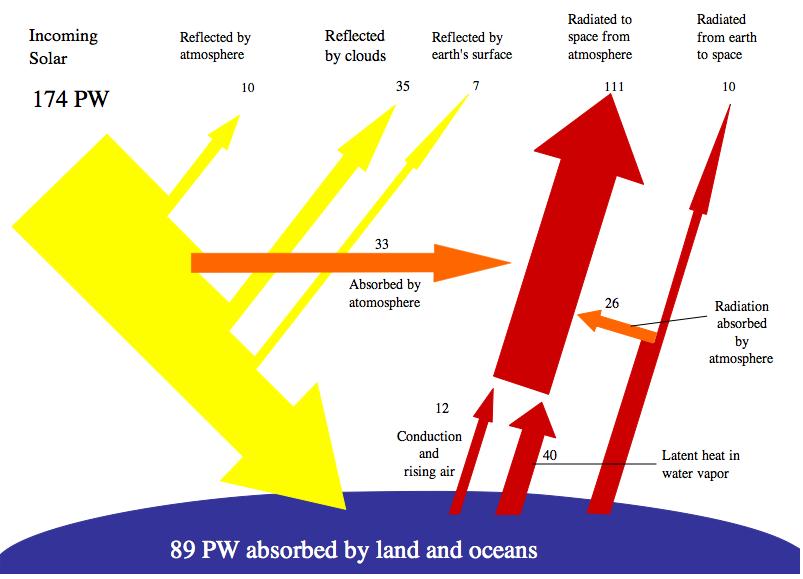 Incoming Solar

174 PW

Reflected by atmosphere

10

Reflected by clouds

35

Reflected by earth's surface

7

Radiated to space from atmosphere

111

Radiated from earth to space

10

33

Absorbed by atomosphere

26

Radiation absorbed by atmosphere

12

Conduction and rising air

40

Latent heat in water vapor

89 PW absorbed by land and oceans